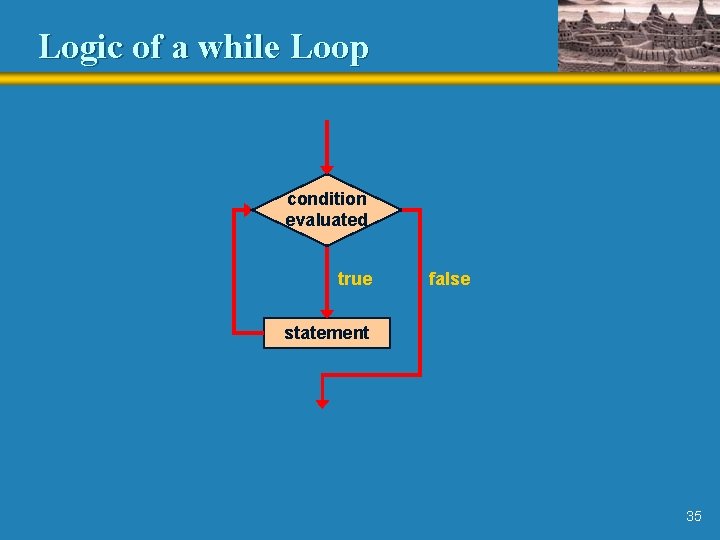 Logic of a while Loop

condition evaluated

true

false

statement

35